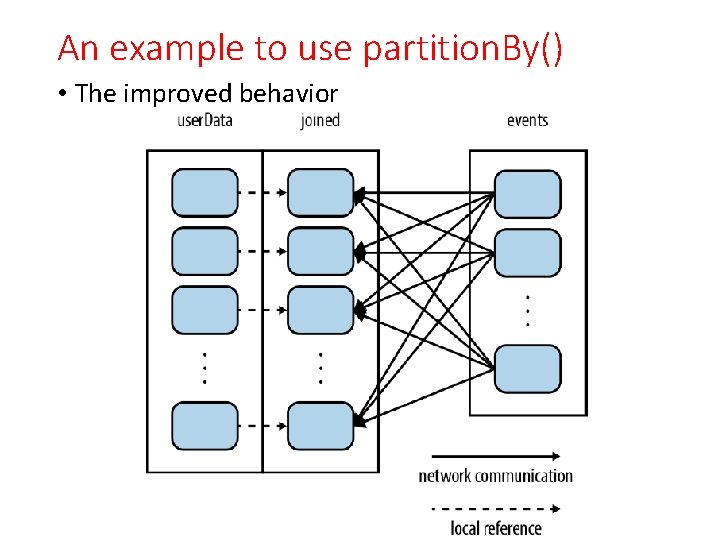 An example to use partitionBy()

• The improved behavior

userData

joined

events

network communication

local reference